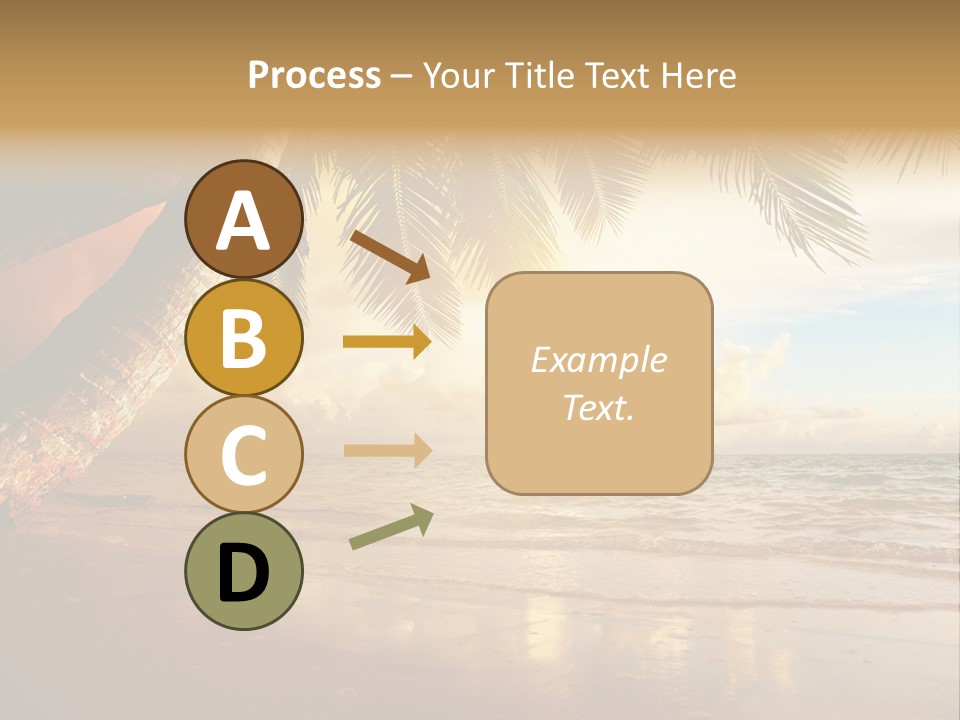 Process – Your Title Text Here

A

B

C

D

Example Text.